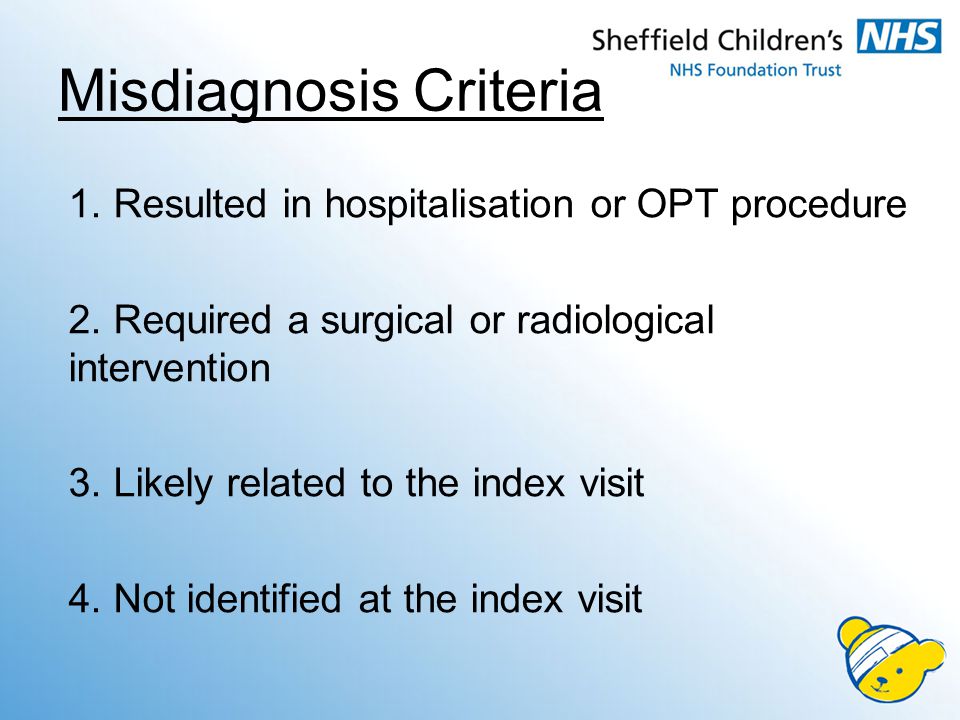 Sheffield Children's NHS
NHS Foundation Trust

Misdiagnosis Criteria

1. Resulted in hospitalisation or OPT procedure

2. Required a surgical or radiological intervention

3. Likely related to the index visit

4. Not identified at the index visit